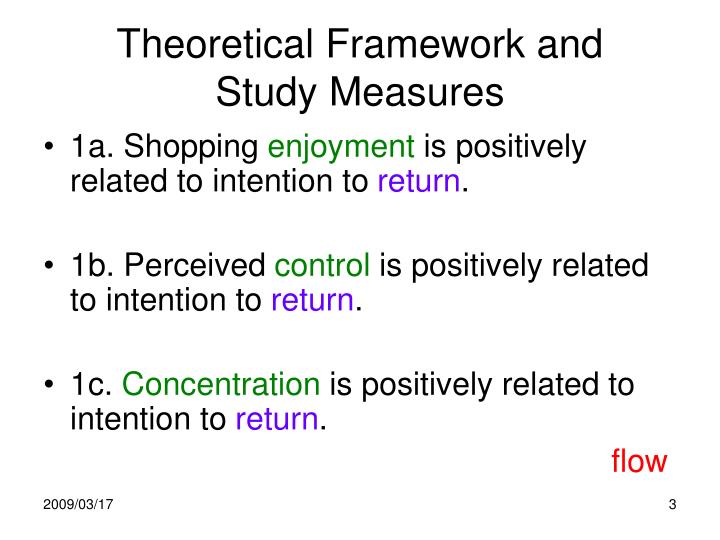 Theoretical Framework and Study Measures

• 1a. Shopping enjoyment is positively related to intention to return.

• 1b. Perceived control is positively related to intention to return.

• 1c. Concentration is positively related to intention to return.

flow

2009/03/17

3